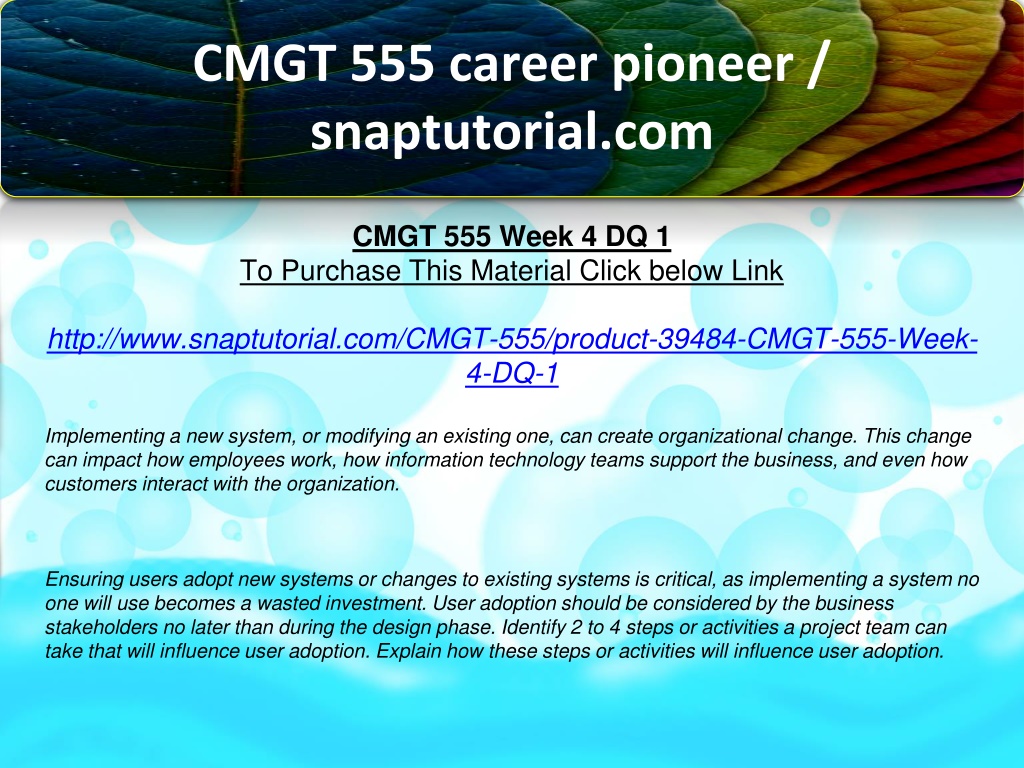 CMGT 555 career pioneer / snaptutorial.com

CMGT 555 Week 4 DQ 1
To Purchase This Material Click below Link

http://www.snaptutorial.com/CMGT-555/product-39484-CMGT-555-Week-4-DQ-1

Implementing a new system, or modifying an existing one, can create organizational change. This change can impact how employees work, how information technology teams support the business, and even how customers interact with the organization.

Ensuring users adopt new systems or changes to existing systems is critical, as implementing a system no one will use becomes a wasted investment. User adoption should be considered by the business stakeholders no later than during the design phase. Identify 2 to 4 steps or activities a project team can take that will influence user adoption. Explain how these steps or activities will influence user adoption.